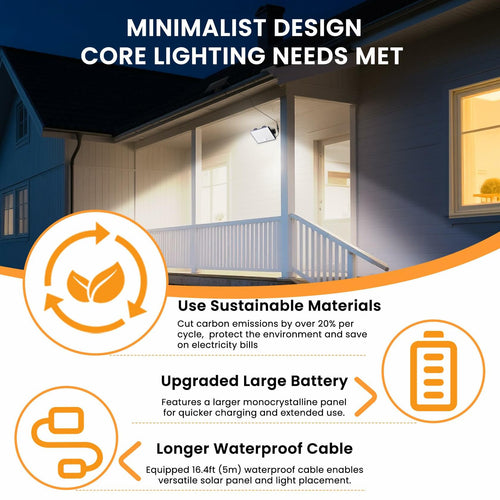 MINIMALIST DESIGN
CORE LIGHTING NEEDS MET

Use Sustainable Materials

Cut carbon emissions by over 20% per cycle, protect the environment and save on electricity bills

Upgraded Large Battery

Features a larger monocrystalline panel for quicker charging and extended use.

Longer Waterproof Cable

Equipped 16.4ft (5m) waterproof cable enables versatile solar panel and light placement.